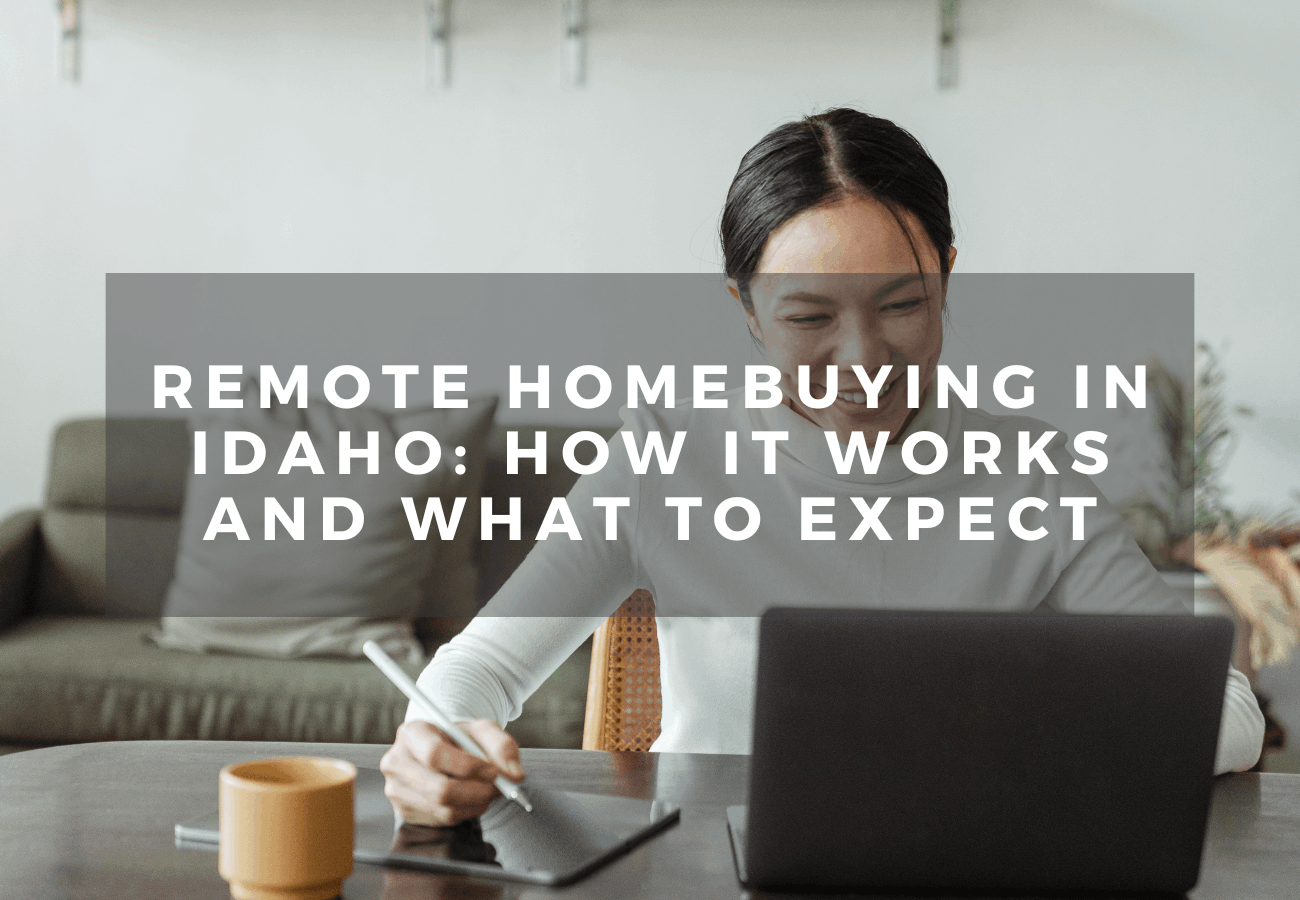 REMOTE HOMEBUYING IN IDAHO: HOW IT WORKS AND WHAT TO EXPECT